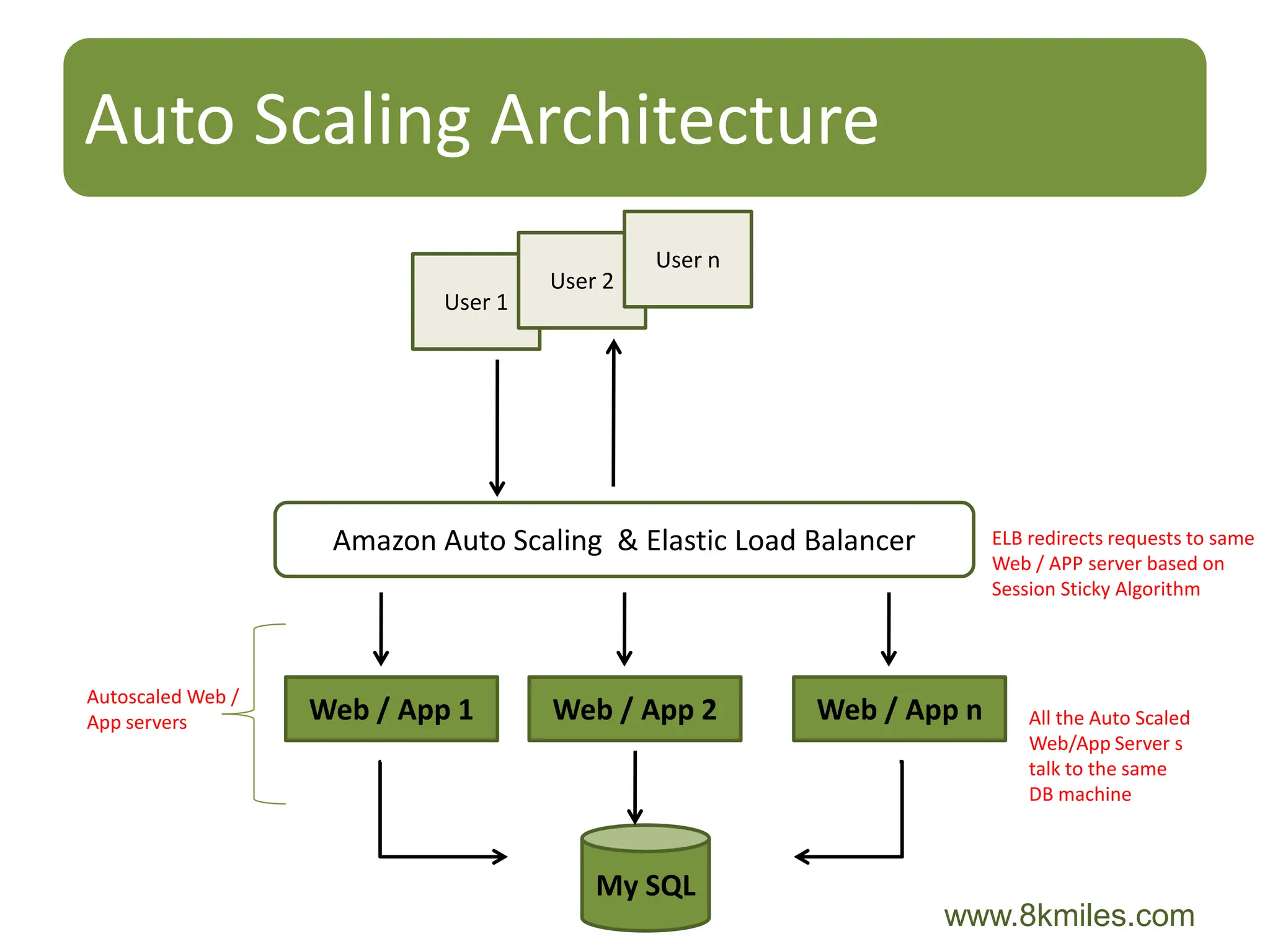 Auto Scaling Architecture

User 1

User 2

User n

Amazon Auto Scaling & Elastic Load Balancer

ELB redirects requests to same Web / APP server based on Session Sticky Algorithm

Autoscaled Web / App servers

Web / App 1

Web / App 2

Web / App n

All the Auto Scaled Web/App Server s talk to the same DB machine

My SQL

www.8kmiles.com